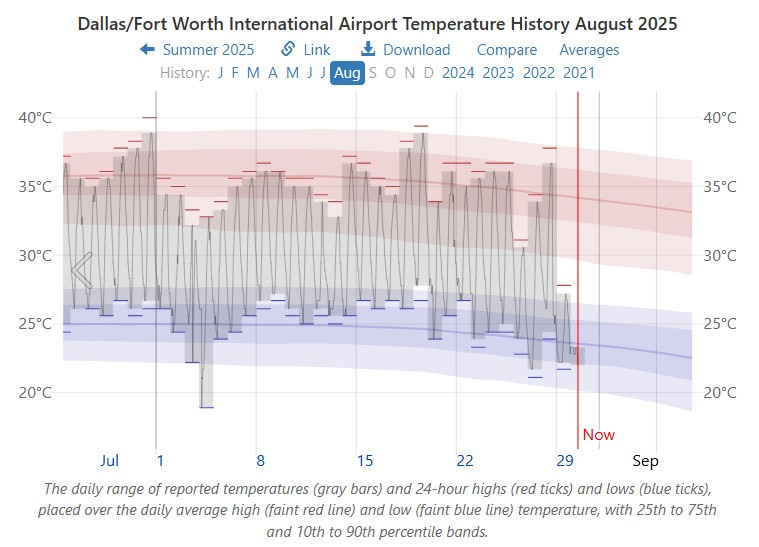 Dallas/Fort Worth International Airport Temperature History August 2025

Summer 2025   Link   Download   Compare   Averages

History: J F M A M J J Aug S O N D 2024 2023 2022 2021

40°C
35°C
30°C
25°C
20°C

40°C
35°C
30°C
25°C
20°C

Now

Jul 1 8 15 22 29 Sep

The daily range of reported temperatures (gray bars) and 24-hour highs (red ticks) and lows (blue ticks), placed over the daily average high (faint red line) and low (faint blue line) temperature, with 25th to 75th and 10th to 90th percentile bands.